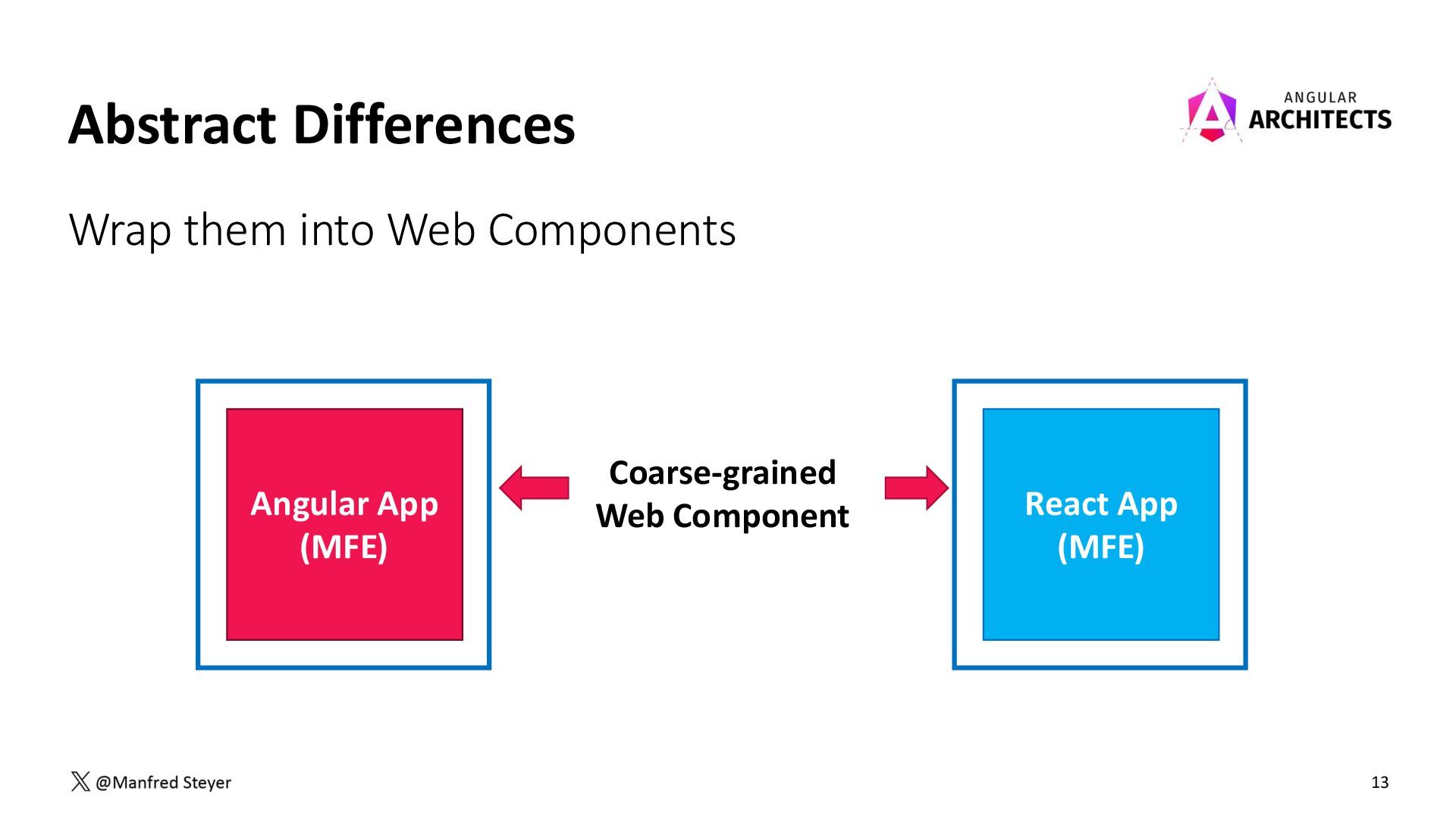 Abstract Differences

ANGULAR ARCHITECTS

Wrap them into Web Components

Angular App (MFE)

Coarse-grained Web Component

React App (MFE)

@Manfred Steyer

13